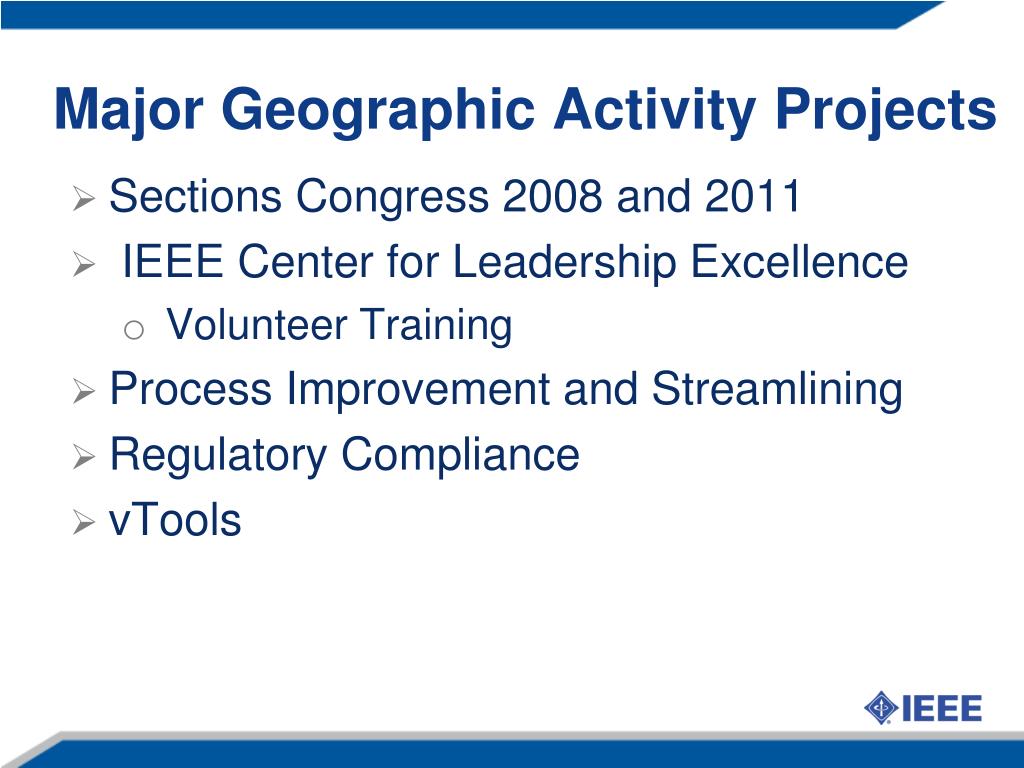 Major Geographic Activity Projects

➢ Sections Congress 2008 and 2011
➢ IEEE Center for Leadership Excellence
  o Volunteer Training
➢ Process Improvement and Streamlining
➢ Regulatory Compliance
➢ vTools

IEEE